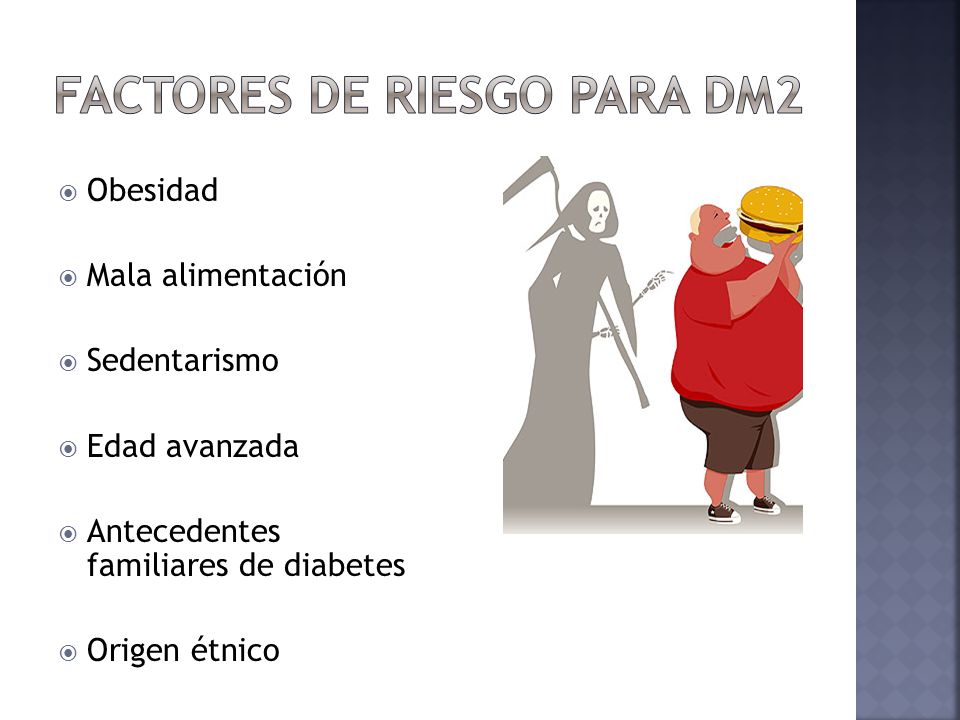 FACTORES DE RIESGO PARA DM2

Obesidad

Mala alimentación

Sedentarismo

Edad avanzada

Antecedentes familiares de diabetes

Origen étnico